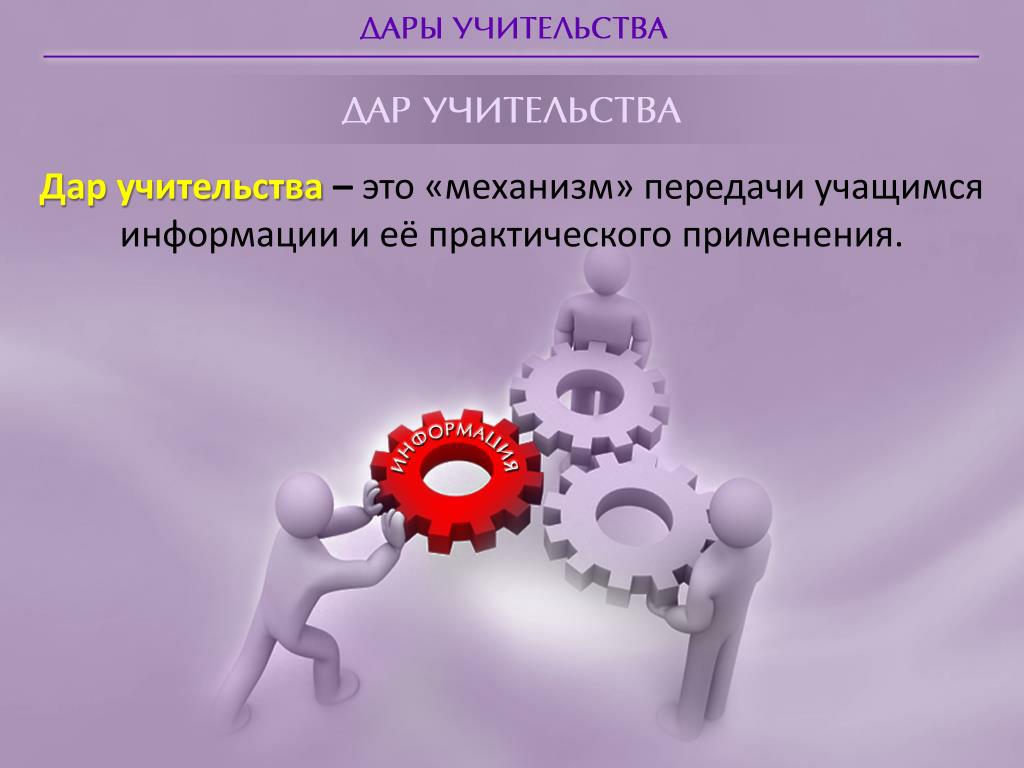 ДАРЫ УЧИТЕЛЬСТВА

ДАР УЧИТЕЛЬСТВА

Дар учительства – это «механизм» передачи учащимся информации и её практического применения.

ИНФОРМАЦИЯ